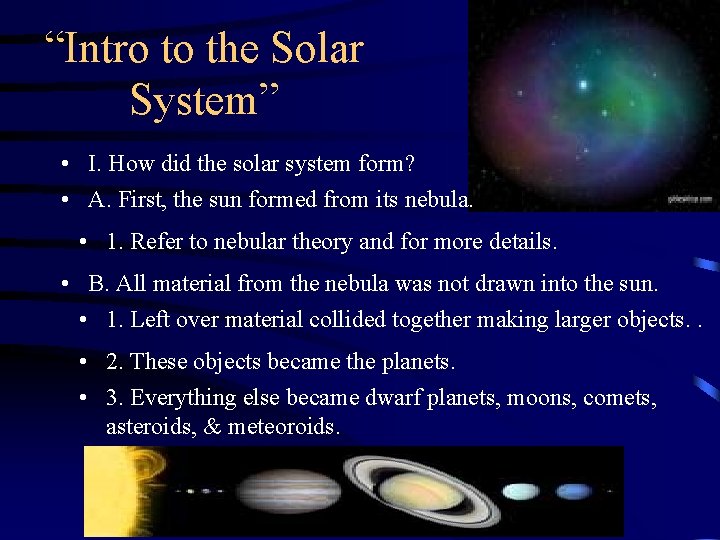 "Intro to the Solar System"

• I. How did the solar system form?

• A. First, the sun formed from its nebula.

• 1. Refer to nebular theory and for more details.

• B. All material from the nebula was not drawn into the sun.

• 1. Left over material collided together making larger objects. .

• 2. These objects became the planets.

• 3. Everything else became dwarf planets, moons, comets, asteroids, & meteoroids.